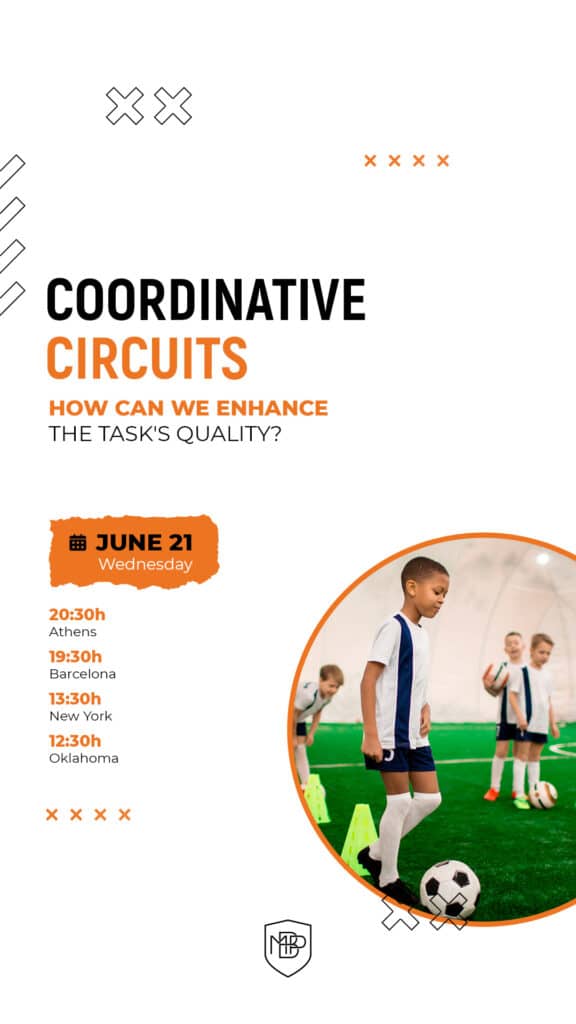 COORDINATIVE
CIRCUITS
HOW CAN WE ENHANCE
THE TASK'S QUALITY?

JUNE 21
Wednesday

20:30h
Athens
19:30h
Barcelona
13:30h
New York
12:30h
Oklahoma

MBP